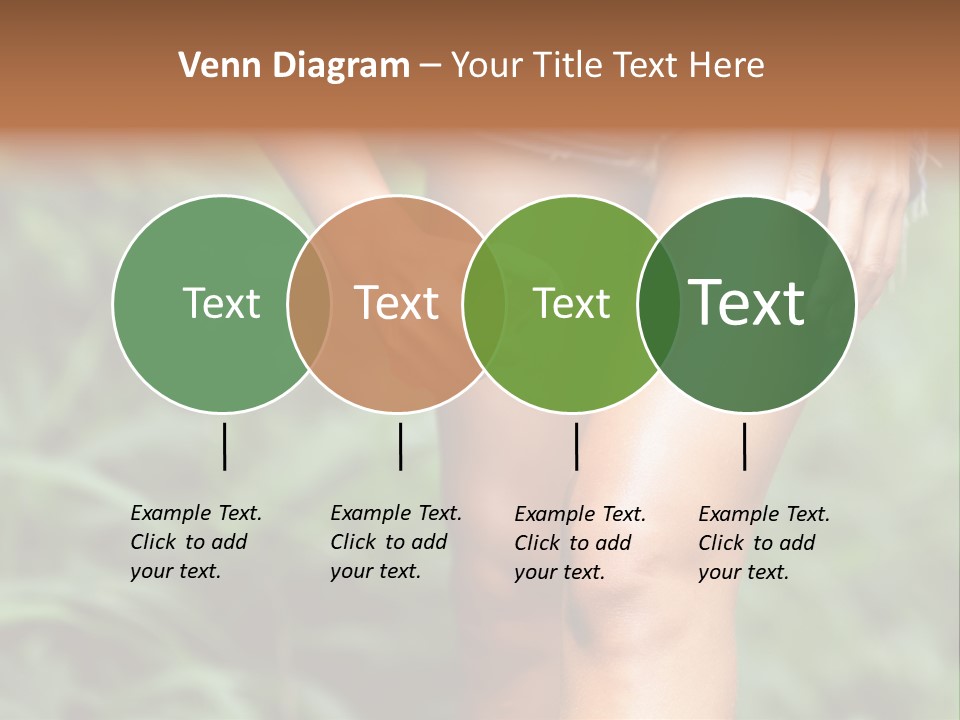 Venn Diagram – Your Title Text Here

Text

Text

Text

Text

Example Text. Click to add your text.

Example Text. Click to add your text.

Example Text. Click to add your text.

Example Text. Click to add your text.